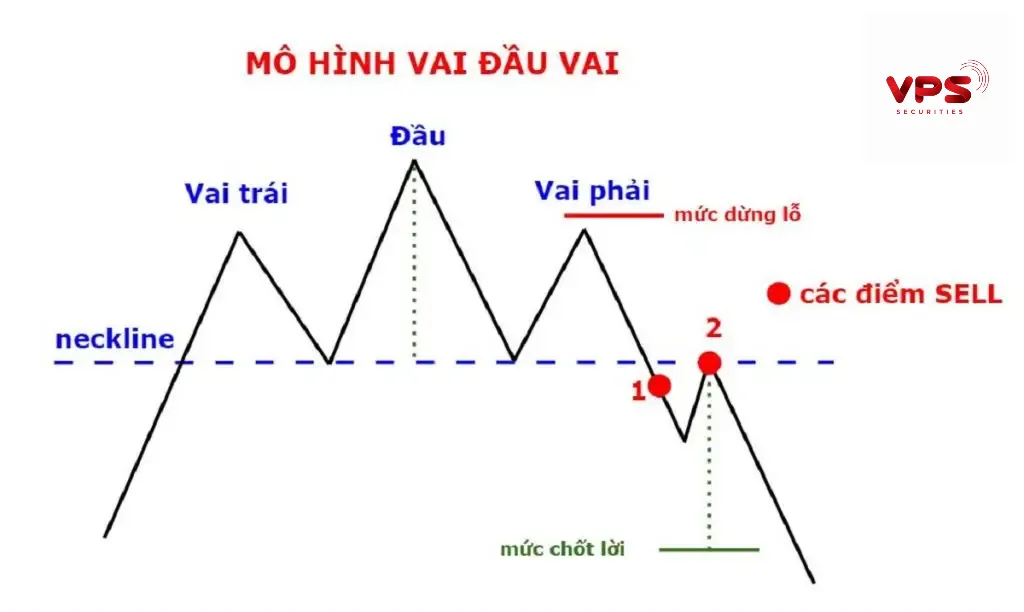 MÔ HÌNH VAI ĐẦU VAI

VPS
SECURITIES

Đầu

Vai trái

Vai phải

mức dừng lỗ

các điểm SELL

neckline

2

1

mức chốt lời